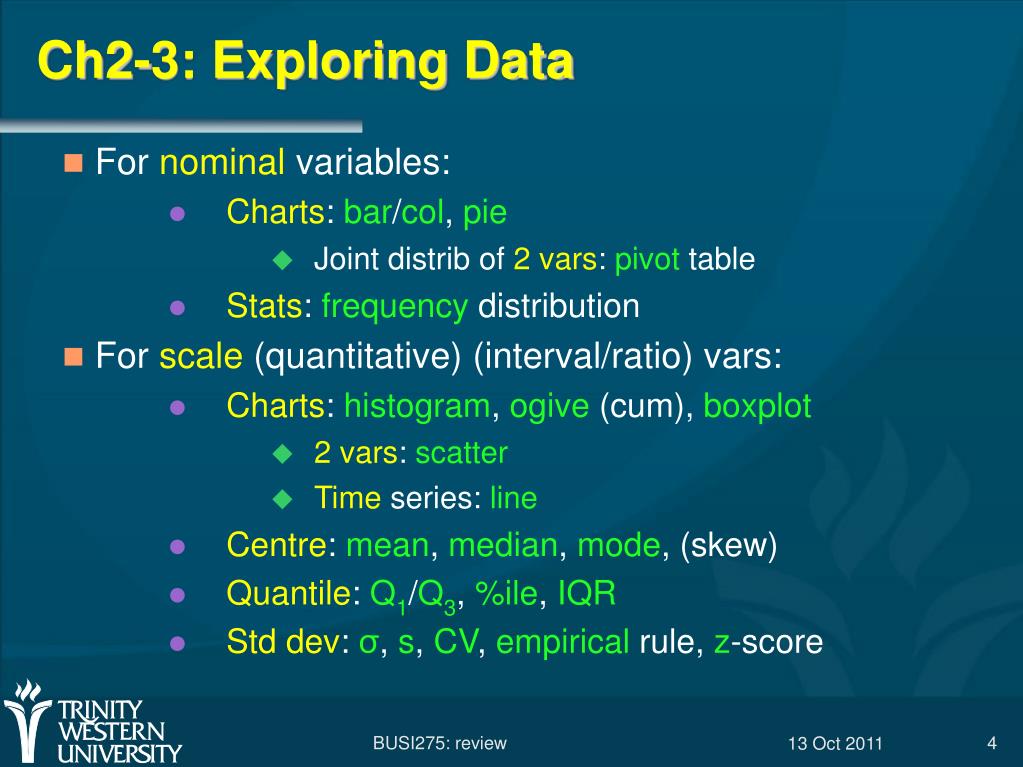 Ch2-3: Exploring Data

For nominal variables:

Charts: bar/col, pie

Joint distrib of 2 vars: pivot table

Stats: frequency distribution

For scale (quantitative) (interval/ratio) vars:

Charts: histogram, ogive (cum), boxplot

2 vars: scatter

Time series: line

Centre: mean, median, mode, (skew)

Quantile: $Q_1$/$Q_3$, %ile, IQR

Std dev: σ, s, CV, empirical rule, z-score

TRINITY WESTERN UNIVERSITY

BUSI275: review

13 Oct 2011

4